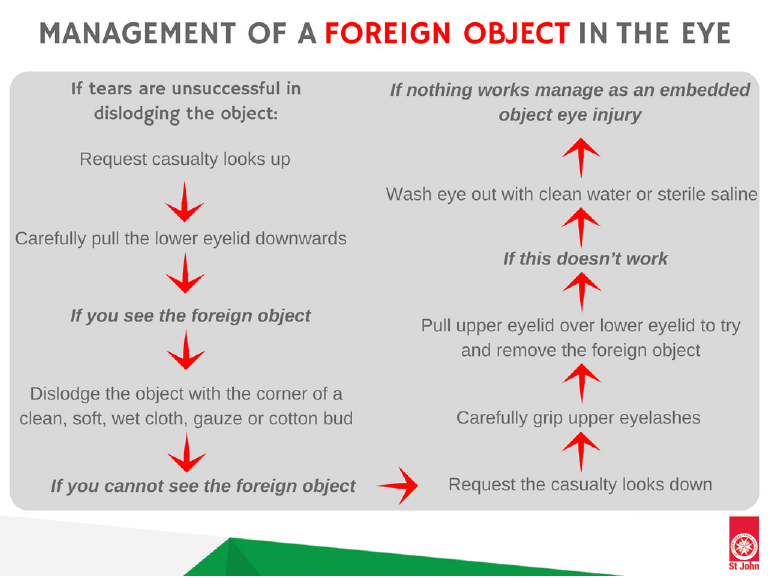 MANAGEMENT OF A FOREIGN OBJECT IN THE EYE

If tears are unsuccessful in dislodging the object:

Request casualty looks up

Carefully pull the lower eyelid downwards

If you see the foreign object

Dislodge the object with the corner of a clean, soft, wet cloth, gauze or cotton bud

If you cannot see the foreign object

Request the casualty looks down

Carefully grip upper eyelashes

Pull upper eyelid over lower eyelid to try and remove the foreign object

If this doesn't work

Wash eye out with clean water or sterile saline

If nothing works manage as an embedded object eye injury

St John